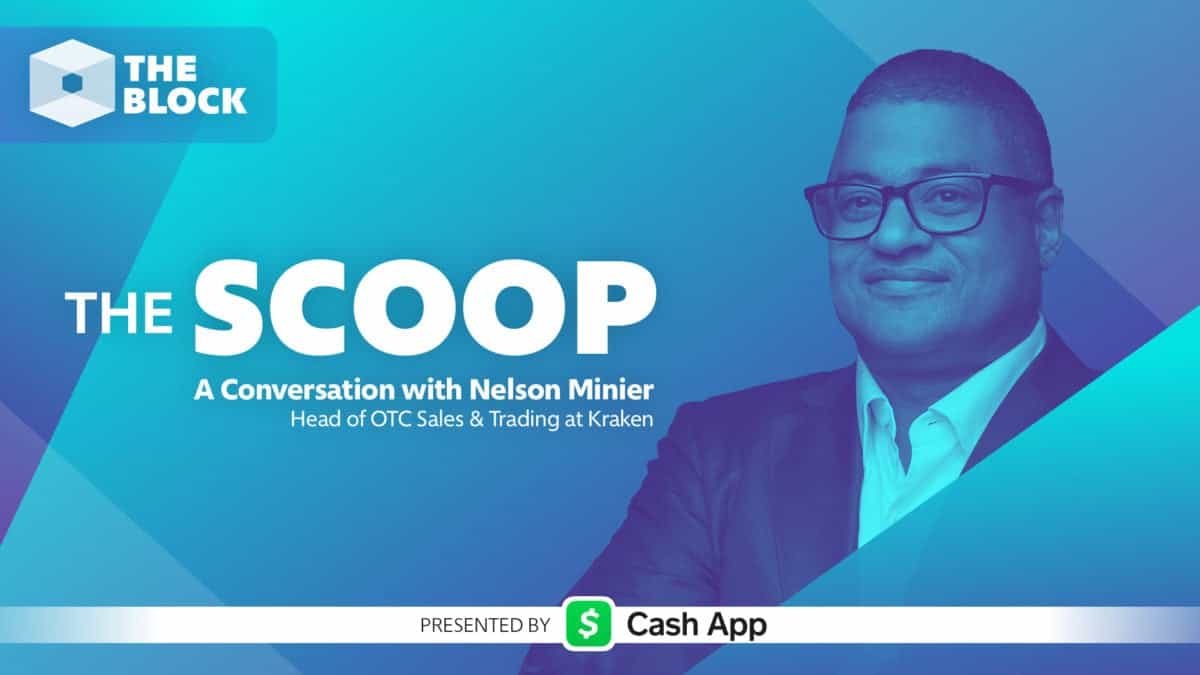 THE BLOCK

THE SCOOP

A Conversation with Nelson Minier
Head of OTC Sales & Trading at Kraken

PRESENTED BY $ Cash App